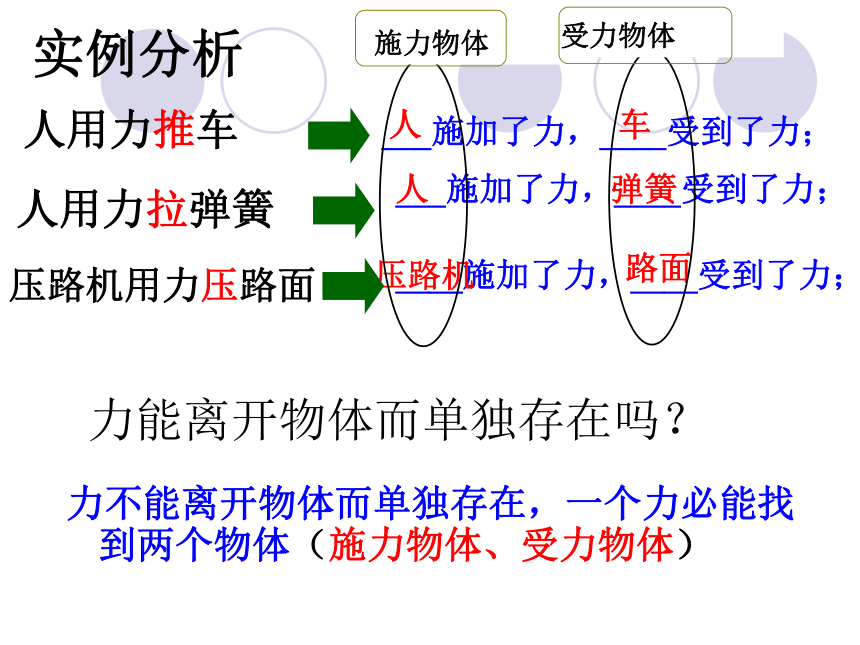 实例分析

施力物体

受力物体

人用力推车

人施加了力，车受到了力；

人用力拉弹簧

人施加了力，弹簧受到了力；

压路机用力压路面

压路机施加了力，路面受到了力；

力能离开物体而单独存在吗？

力不能离开物体而单独存在，一个力必能找到两个物体（施力物体、受力物体）